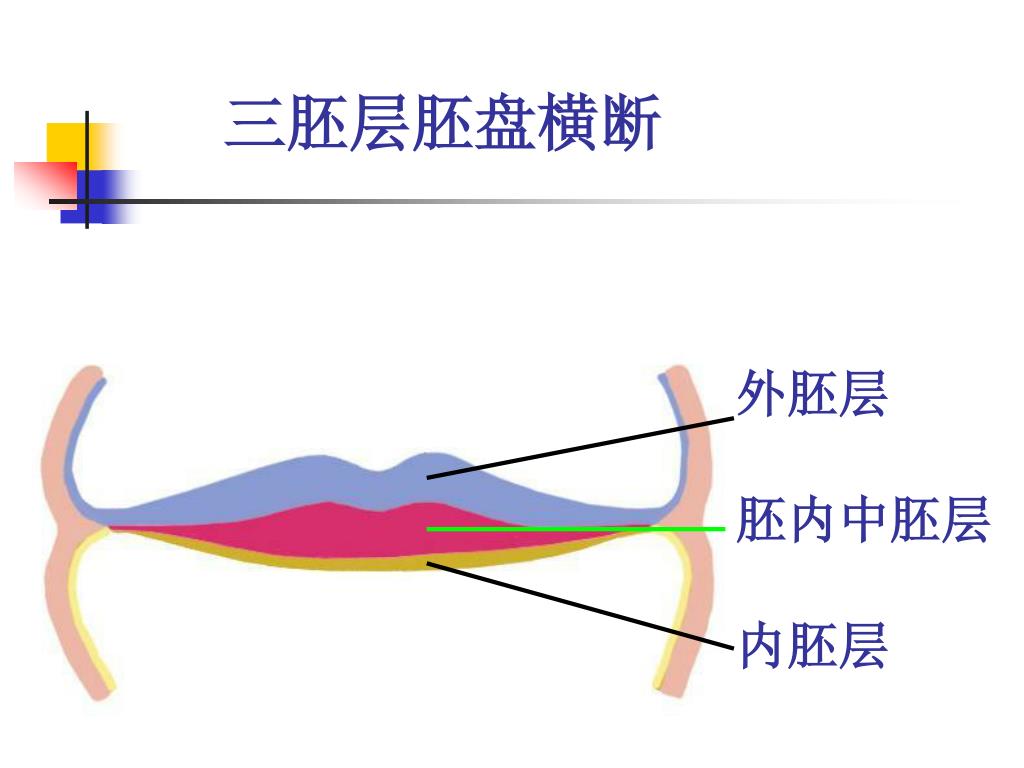 三胚层胚盘横断

外胚层

胚内中胚层

内胚层